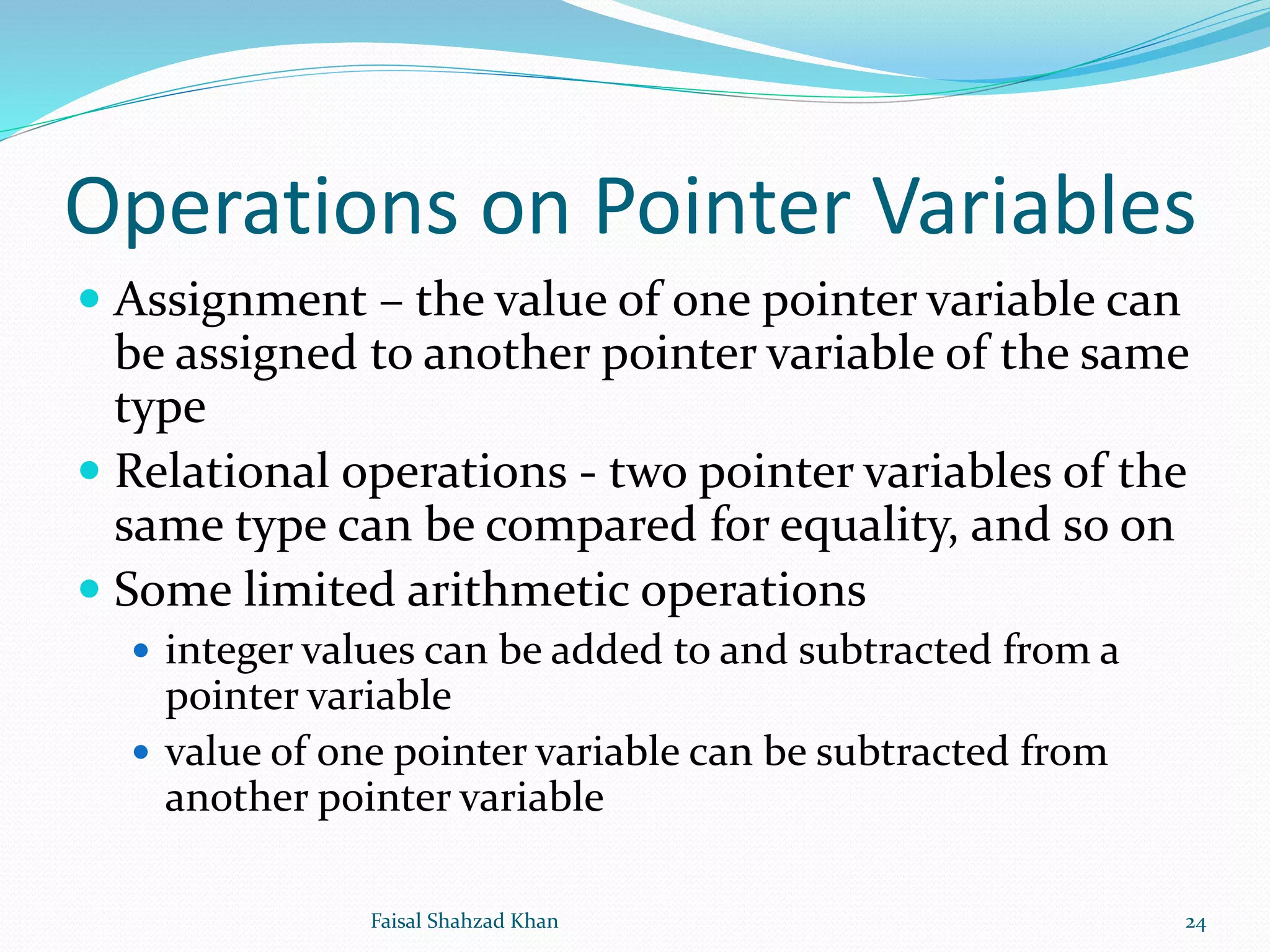 Operations on Pointer Variables

- Assignment – the value of one pointer variable can be assigned to another pointer variable of the same type
- Relational operations - two pointer variables of the same type can be compared for equality, and so on
- Some limited arithmetic operations
  - integer values can be added to and subtracted from a pointer variable
  - value of one pointer variable can be subtracted from another pointer variable

Faisal Shahzad Khan

24